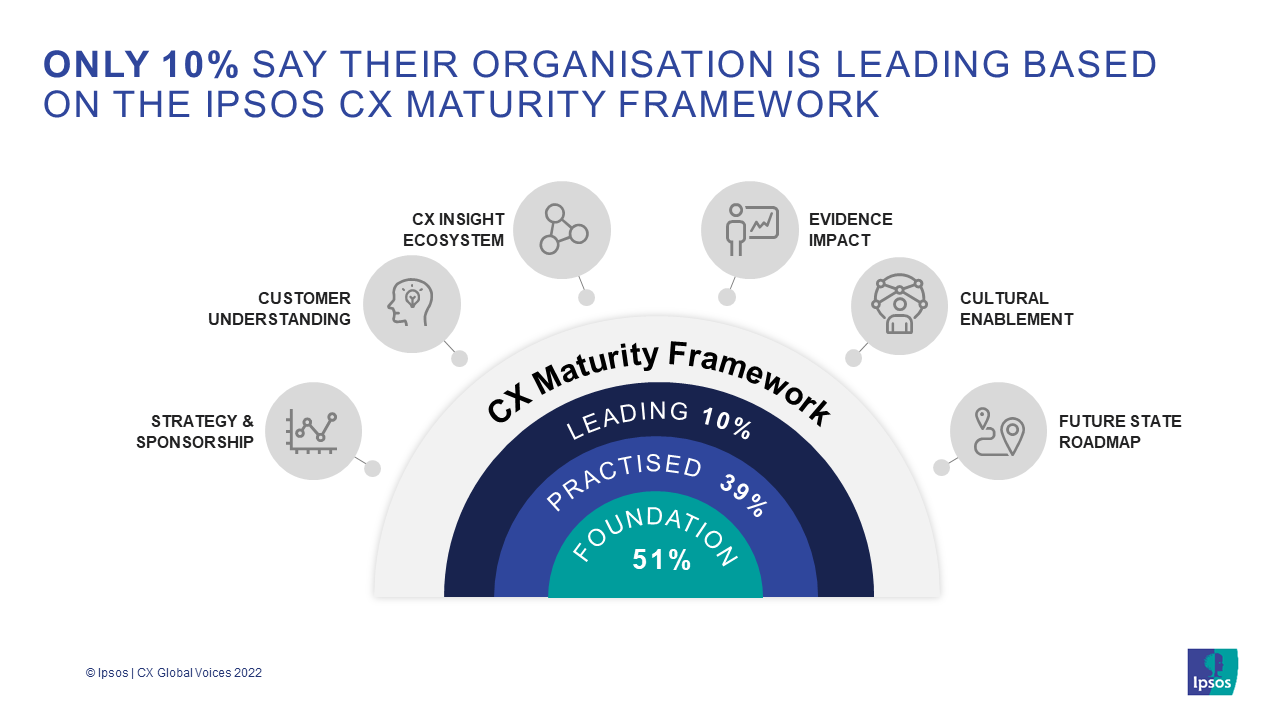 ONLY 10% SAY THEIR ORGANISATION IS LEADING BASED ON THE IPSOS CX MATURITY FRAMEWORK

STRATEGY & SPONSORSHIP

CUSTOMER UNDERSTANDING

CX INSIGHT ECOSYSTEM

EVIDENCE IMPACT

CULTURAL ENABLEMENT

FUTURE STATE ROADMAP

CX Maturity Framework

LEADING 10%

PRACTISED 39%

FOUNDATION 51%

© Ipsos | CX Global Voices 2022

Ipsos